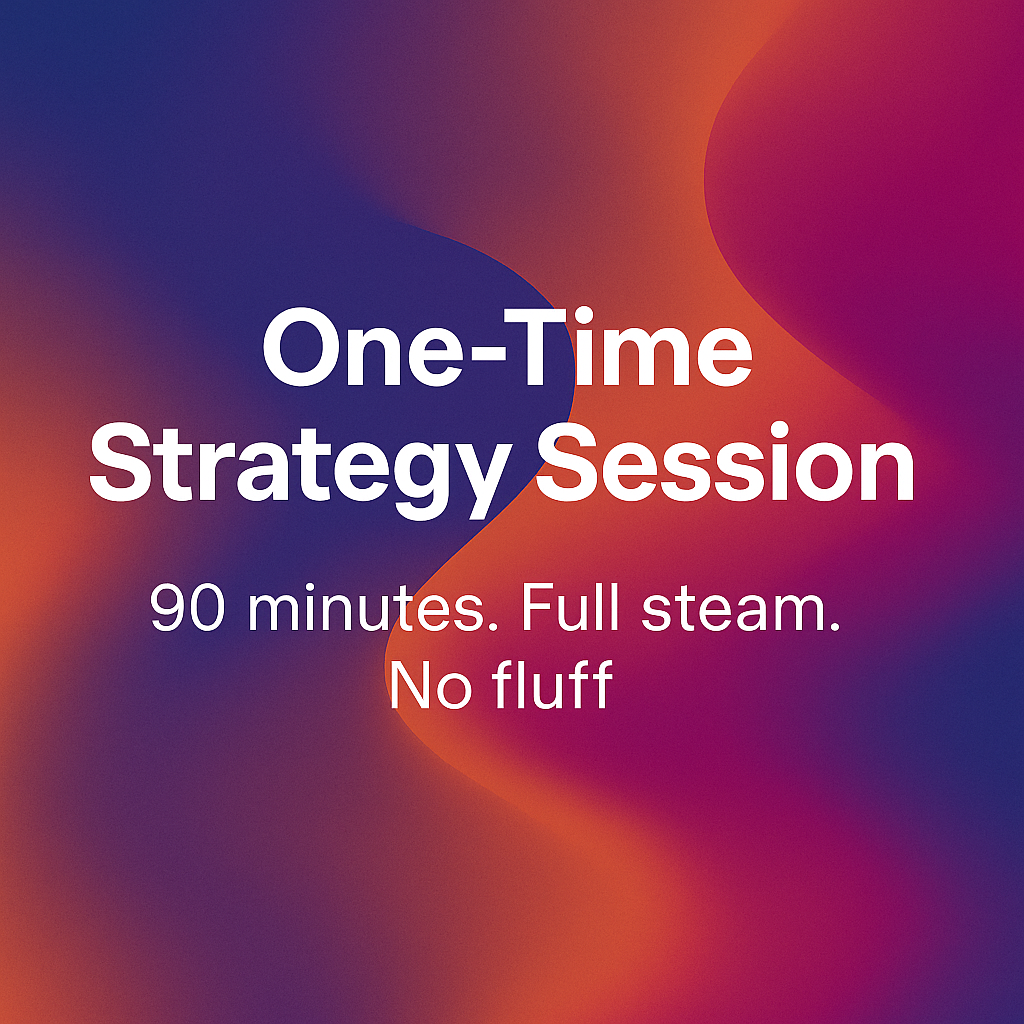 One-Time Strategy Session

90 minutes. Full steam. No fluff